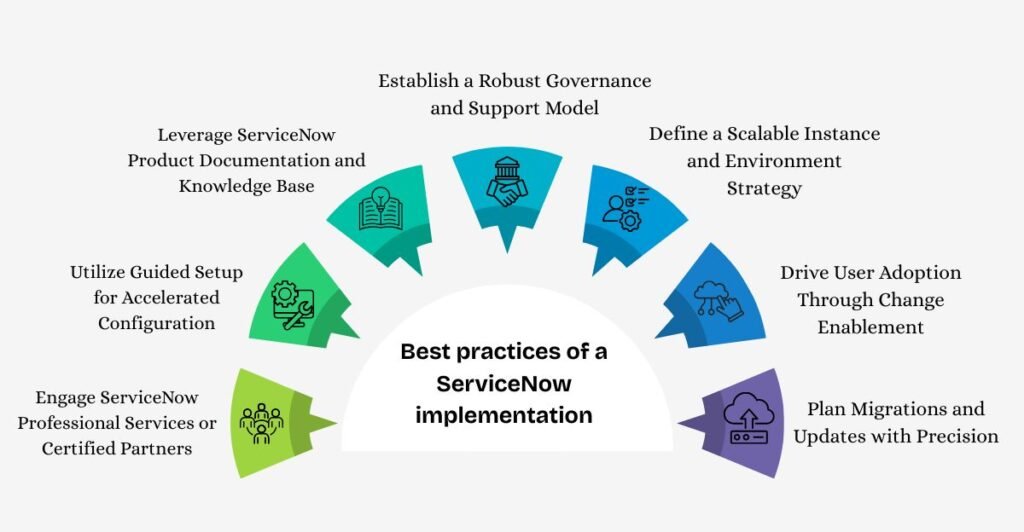 Establish a Robust Governance and Support Model

Leverage ServiceNow Product Documentation and Knowledge Base

Define a Scalable Instance and Environment Strategy

Utilize Guided Setup for Accelerated Configuration

Drive User Adoption Through Change Enablement

Best practices of a ServiceNow implementation

Engage ServiceNow Professional Services or Certified Partners

Plan Migrations and Updates with Precision